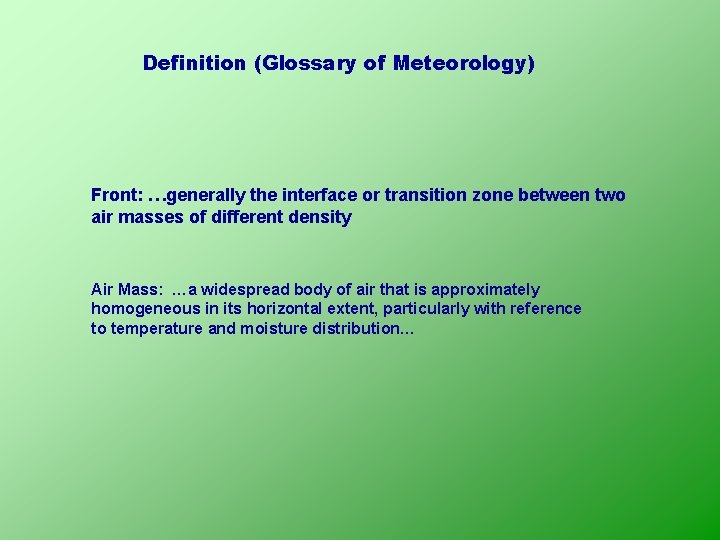 Definition (Glossary of Meteorology)

Front: …generally the interface or transition zone between two air masses of different density

Air Mass: …a widespread body of air that is approximately homogeneous in its horizontal extent, particularly with reference to temperature and moisture distribution...